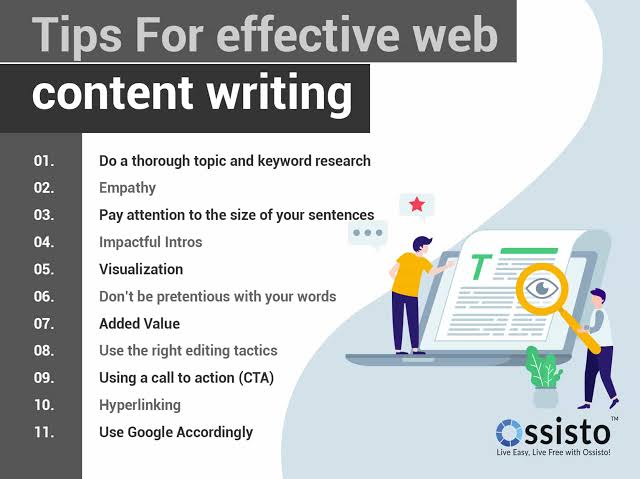 Tips For effective web content writing

01. Do a thorough topic and keyword research
02. Empathy
03. Pay attention to the size of your sentences
04. Impactful Intros
05. Visualization
06. Don't be pretentious with your words
07. Added Value
08. Use the right editing tactics
09. Using a call to action (CTA)
10. Hyperlinking
11. Use Google Accordingly

T

Ossisto™
Live Easy, Live Free with Ossisto!